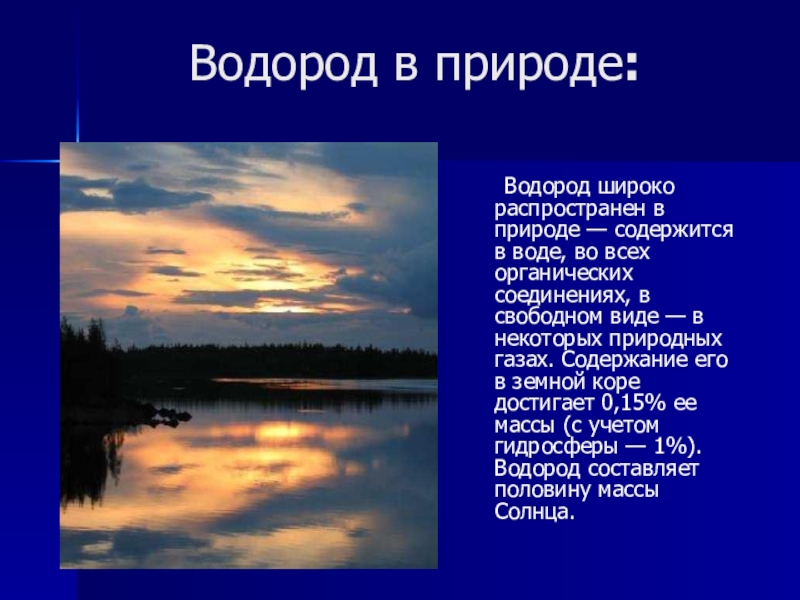 Водород в природе:

Водород широко распространен в природе — содержится в воде, во всех органических соединениях, в свободном виде — в некоторых природных газах. Содержание его в земной коре достигает 0,15% ее массы (с учетом гидросферы — 1%). Водород составляет половину массы Солнца.